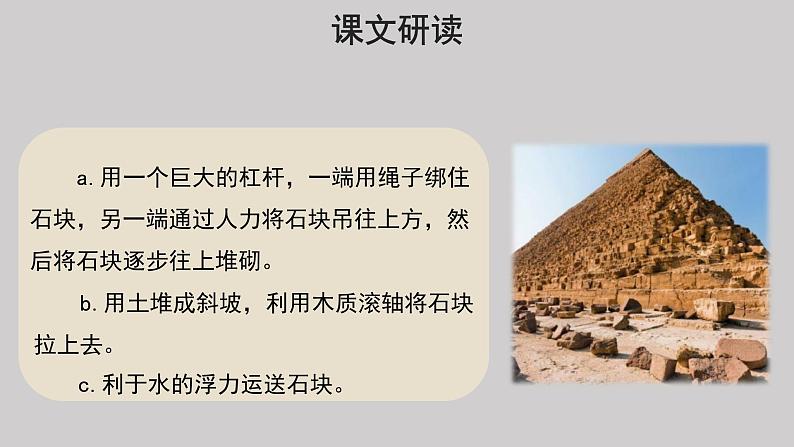 课文研读

a. 用一个巨大的杠杆，一端用绳子绑住石块，另一端通过人力将石块吊往上方，然后将石块逐步往上堆砌。

b. 用土堆成斜坡，利用木质滚轴将石块拉上去。

c. 利于水的浮力运送石块。